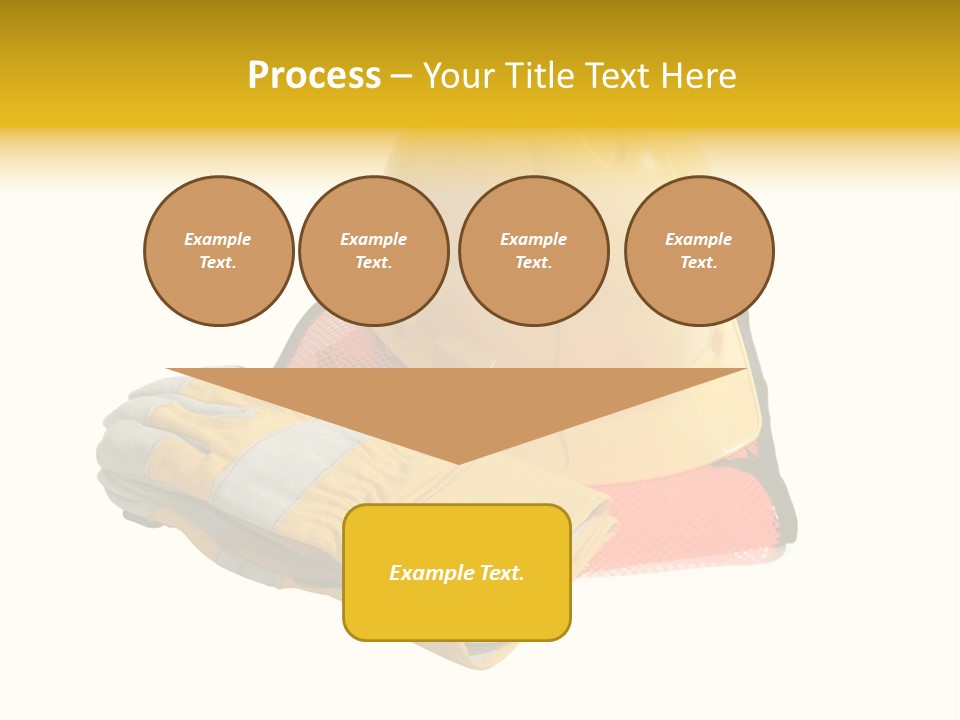 Process – Your Title Text Here

Example Text.

Example Text.

Example Text.

Example Text.

Example Text.